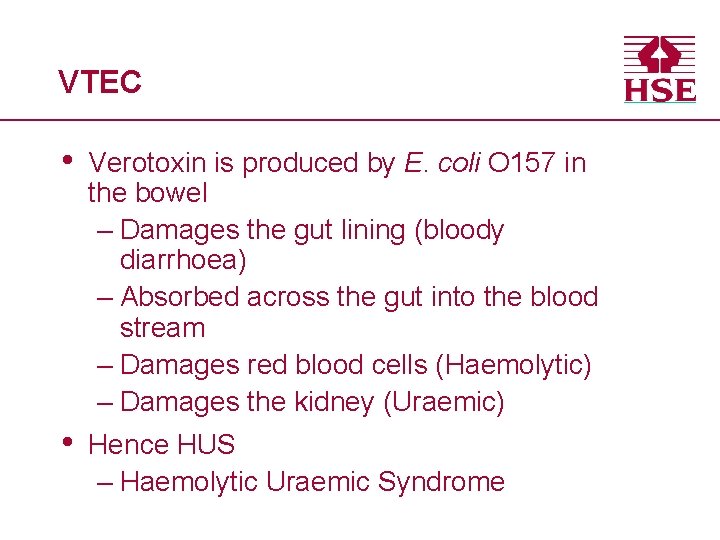 VTEC

HSE

• Verotoxin is produced by E. coli O157 in the bowel
– Damages the gut lining (bloody diarrhoea)
– Absorbed across the gut into the blood stream
– Damages red blood cells (Haemolytic)
– Damages the kidney (Uraemic)

• Hence HUS
– Haemolytic Uraemic Syndrome